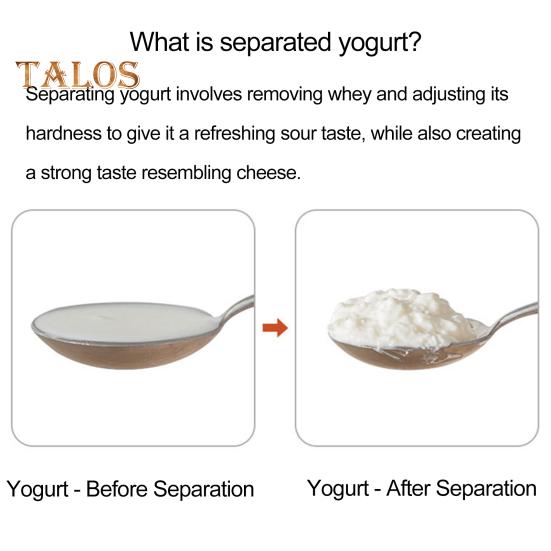 What is separated yogurt?

TALOS

Separating yogurt involves removing whey and adjusting its hardness to give it a refreshing sour taste, while also creating a strong taste resembling cheese.

Yogurt - Before Separation

Yogurt - After Separation